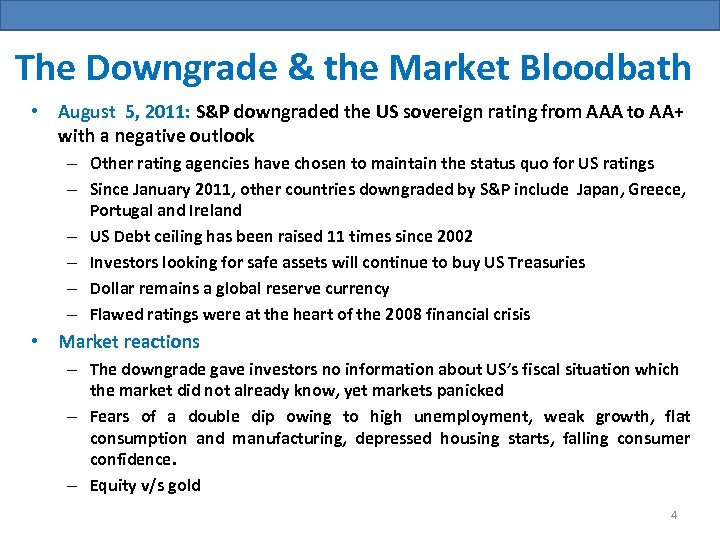 The Downgrade & the Market Bloodbath

• August 5, 2011: S&P downgraded the US sovereign rating from AAA to AA+ with a negative outlook

– Other rating agencies have chosen to maintain the status quo for US ratings

– Since January 2011, other countries downgraded by S&P include Japan, Greece, Portugal and Ireland

– US Debt ceiling has been raised 11 times since 2002

– Investors looking for safe assets will continue to buy US Treasuries

– Dollar remains a global reserve currency

– Flawed ratings were at the heart of the 2008 financial crisis

• Market reactions

– The downgrade gave investors no information about US's fiscal situation which the market did not already know, yet markets panicked

– Fears of a double dip owing to high unemployment, weak growth, flat consumption and manufacturing, depressed housing starts, falling consumer confidence.

– Equity v/s gold

4